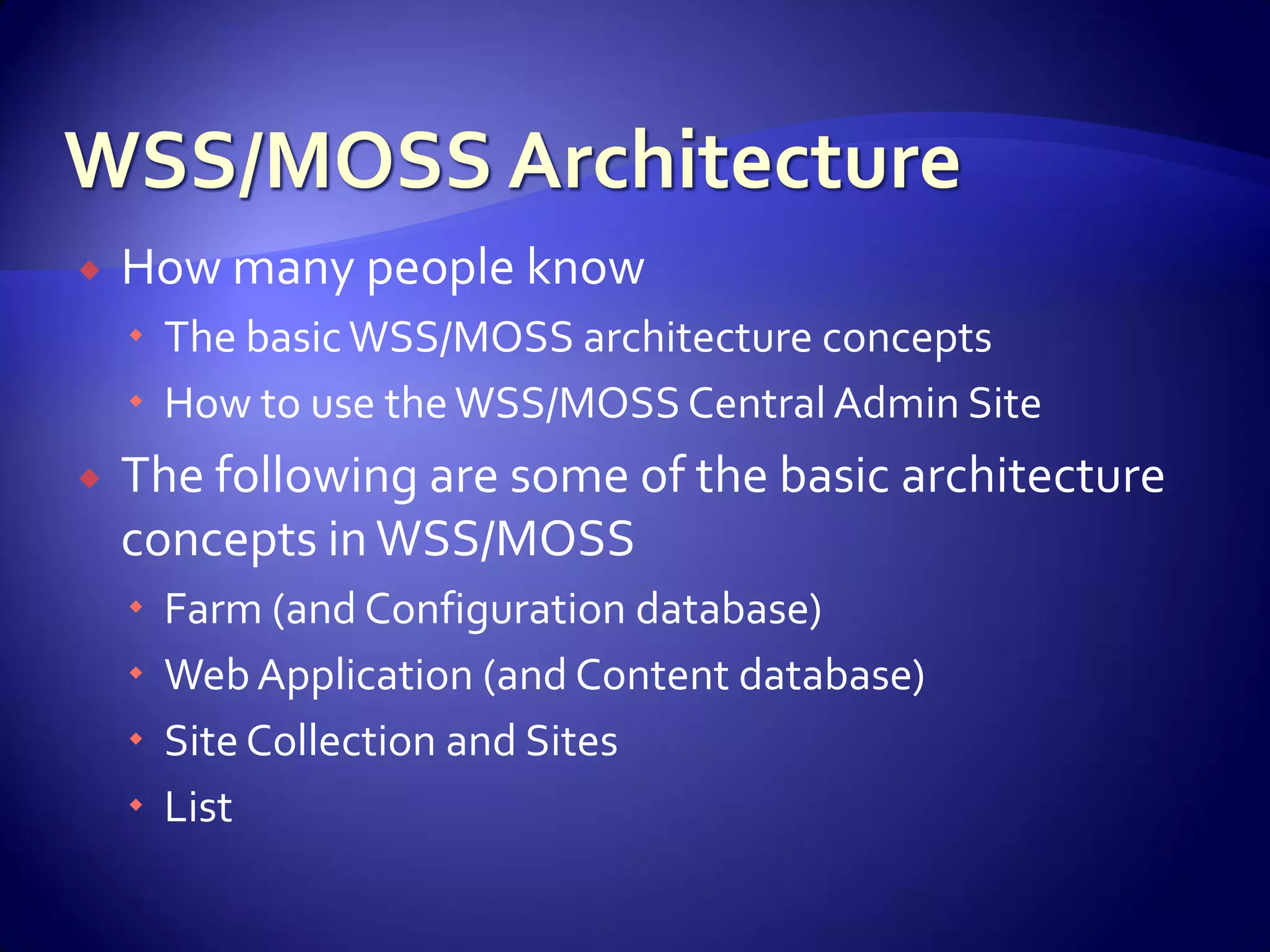 WSS/MOSS Architecture

How many people know

The basic WSS/MOSS architecture concepts

How to use the WSS/MOSS Central Admin Site

The following are some of the basic architecture concepts in WSS/MOSS

Farm (and Configuration database)

Web Application (and Content database)

Site Collection and Sites

List